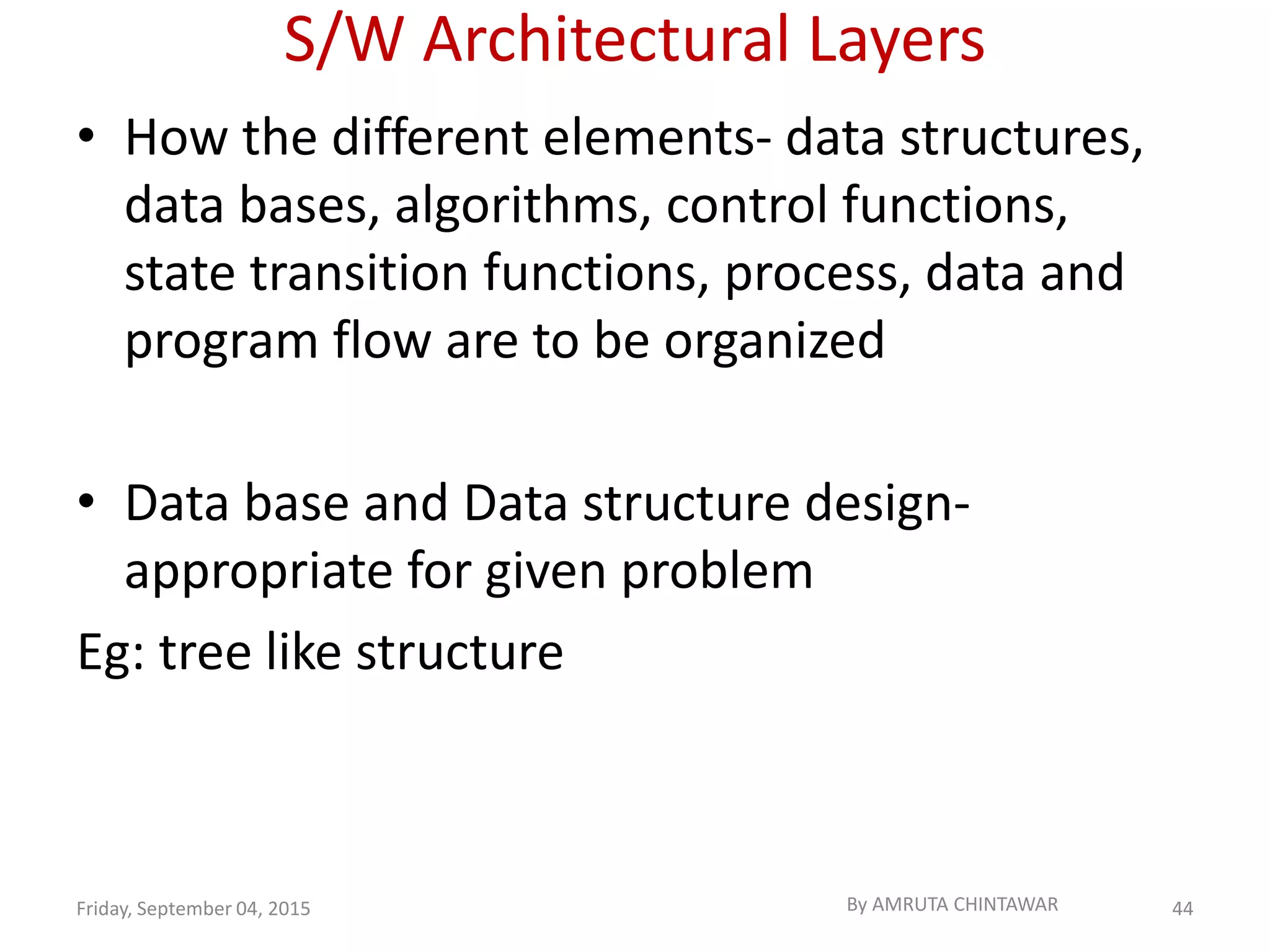 S/W Architectural Layers

• How the different elements- data structures, data bases, algorithms, control functions, state transition functions, process, data and program flow are to be organized

• Data base and Data structure design- appropriate for given problem

Eg: tree like structure

Friday, September 04, 2015

By AMRUTA CHINTAWAR

44